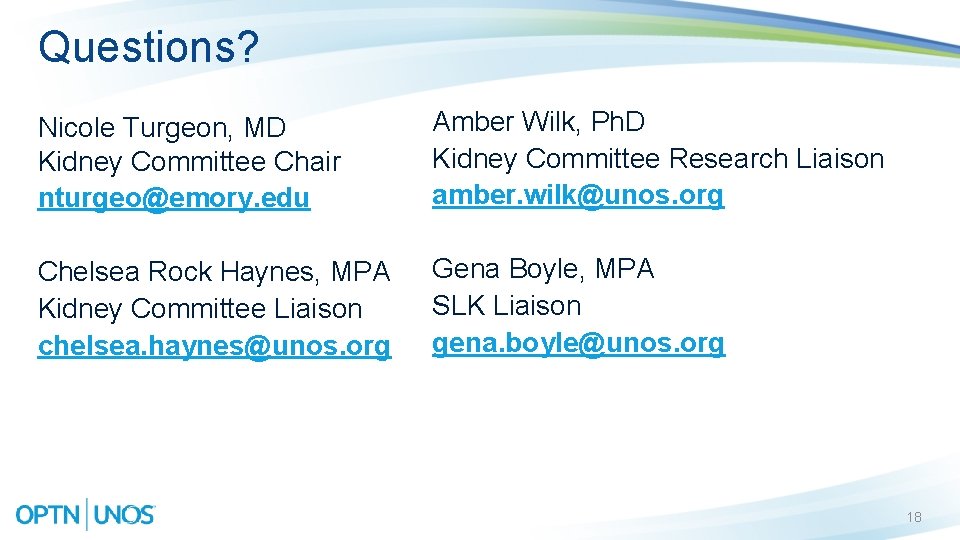 Questions?

Nicole Turgeon, MD
Kidney Committee Chair
nturgeo@emory.edu

Chelsea Rock Haynes, MPA
Kidney Committee Liaison
chelsea.haynes@unos.org

Amber Wilk, PhD
Kidney Committee Research Liaison
amber.wilk@unos.org

Gena Boyle, MPA
SLK Liaison
gena.boyle@unos.org

OPTN | UNOS

18